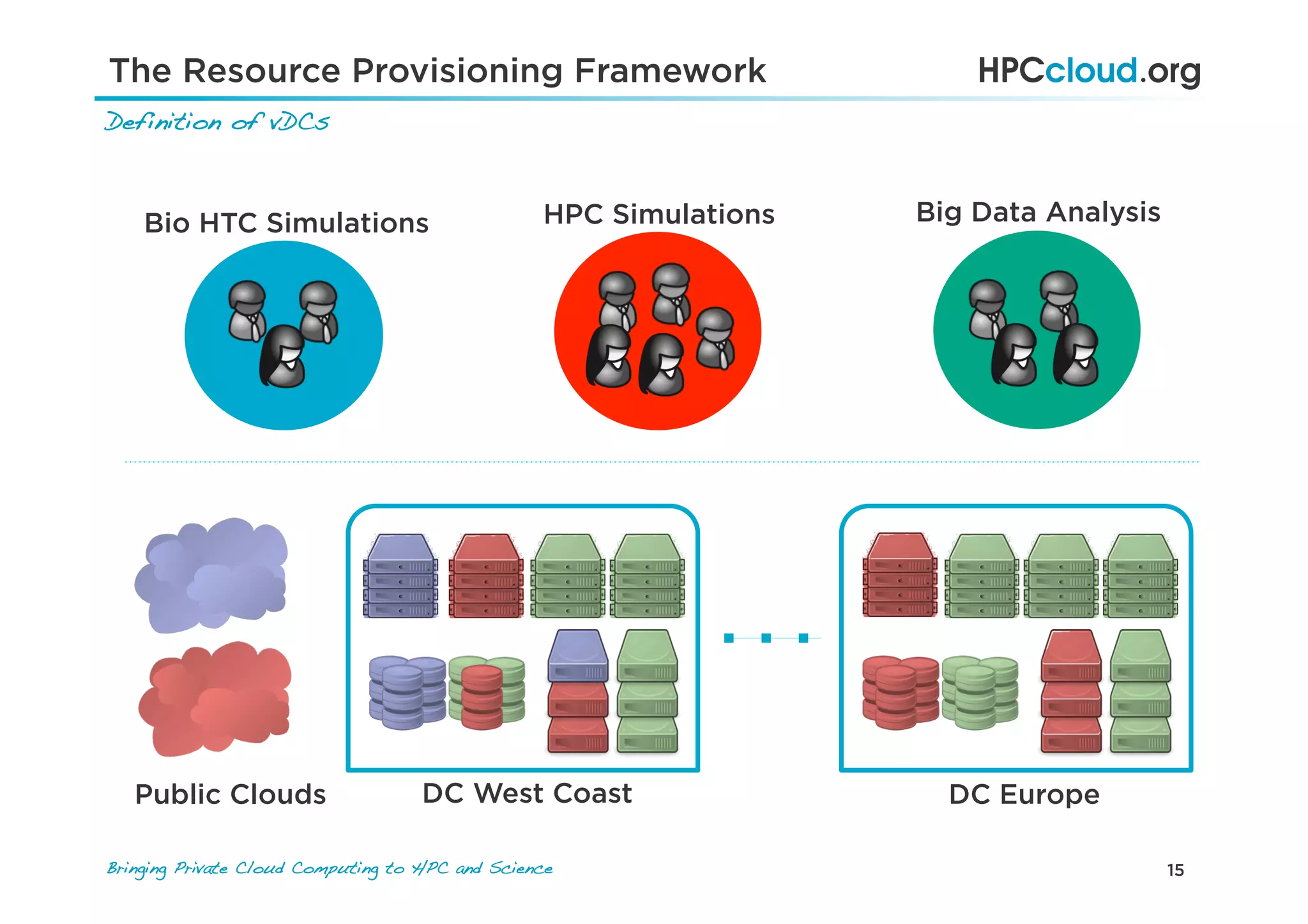 The Resource Provisioning Framework

HPCcloud.org

Definition of vDCs

Bio HTC Simulations

HPC Simulations

Big Data Analysis

Public Clouds

DC West Coast

DC Europe

Bringing Private Cloud Computing to HPC and Science

15